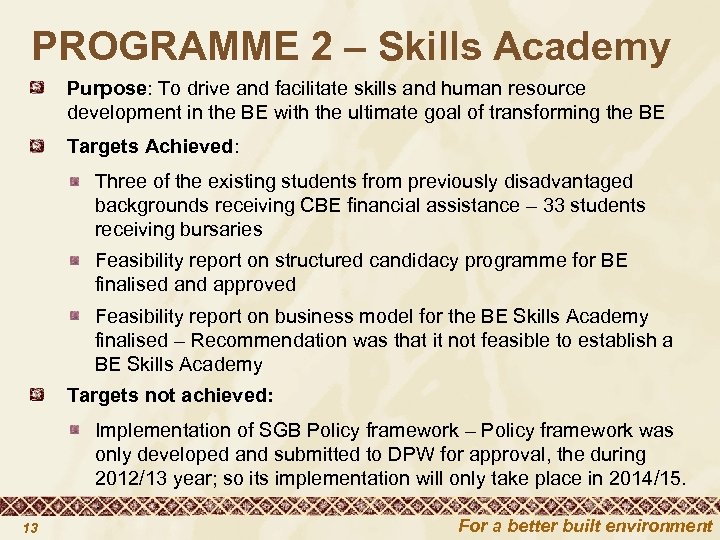 PROGRAMME 2 – Skills Academy

Purpose: To drive and facilitate skills and human resource development in the BE with the ultimate goal of transforming the BE

Targets Achieved:

Three of the existing students from previously disadvantaged backgrounds receiving CBE financial assistance – 33 students receiving bursaries

Feasibility report on structured candidacy programme for BE finalised and approved

Feasibility report on business model for the BE Skills Academy finalised – Recommendation was that it not feasible to establish a BE Skills Academy

Targets not achieved:

Implementation of SGB Policy framework – Policy framework was only developed and submitted to DPW for approval, the during 2012/13 year; so its implementation will only take place in 2014/15.

13

For a better built environment